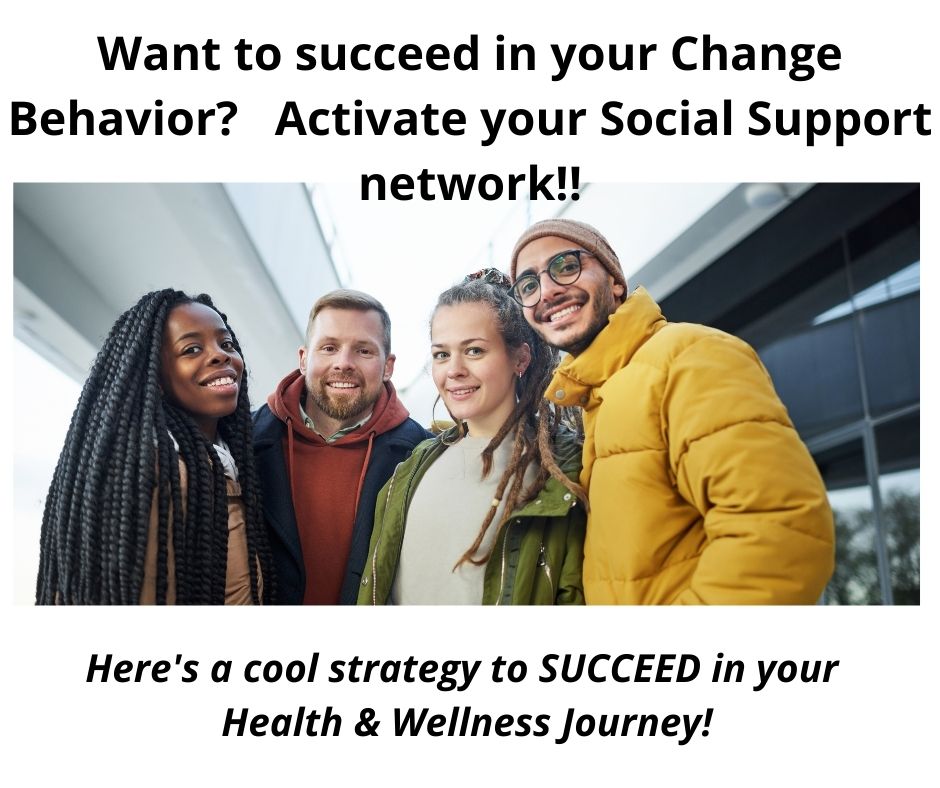 Want to succeed in your Change Behavior? Activate your Social Support network!!

Here's a cool strategy to SUCCEED in your Health & Wellness Journey!